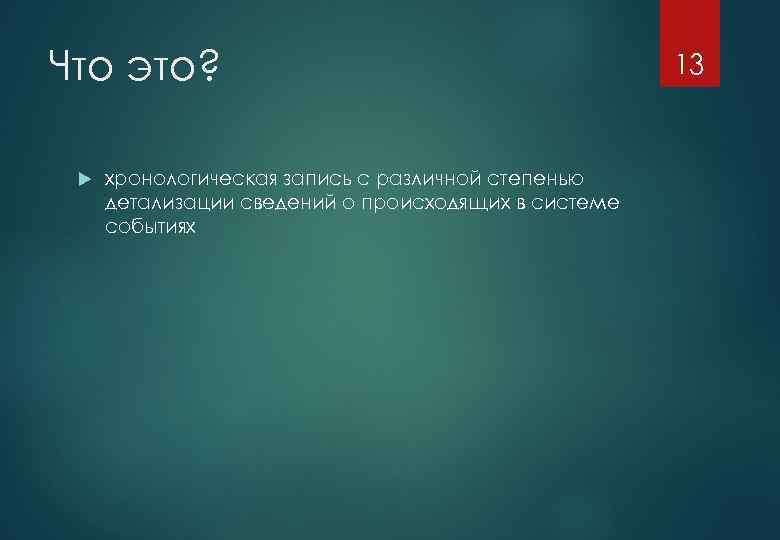 Что это?

13

хронологическая запись с различной степенью детализации сведений о происходящих в системе событиях